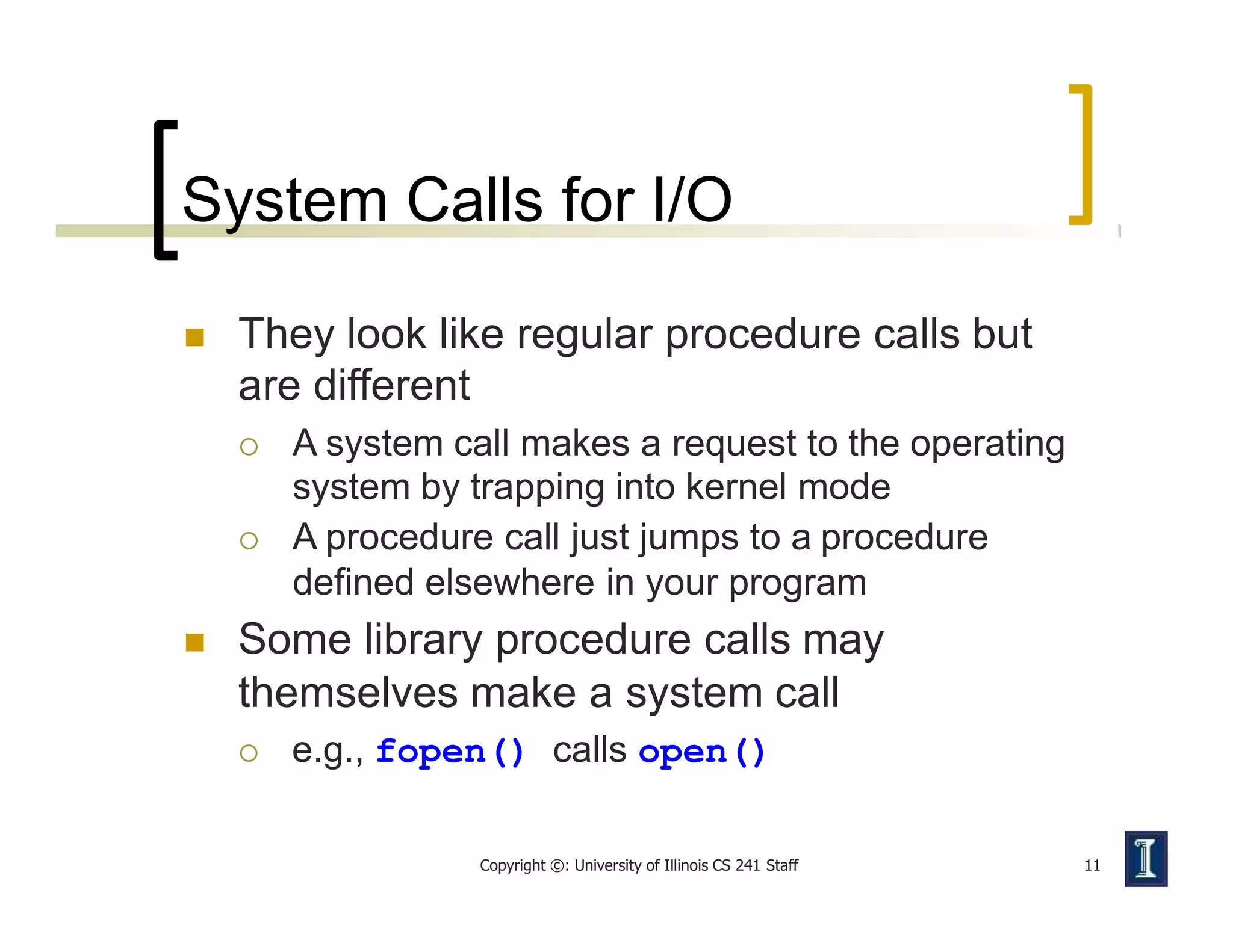 System Calls for I/O

They look like regular procedure calls but are different

A system call makes a request to the operating system by trapping into kernel mode

A procedure call just jumps to a procedure defined elsewhere in your program

Some library procedure calls may themselves make a system call

e.g., fopen() calls open()

Copyright ©: University of Illinois CS 241 Staff

11